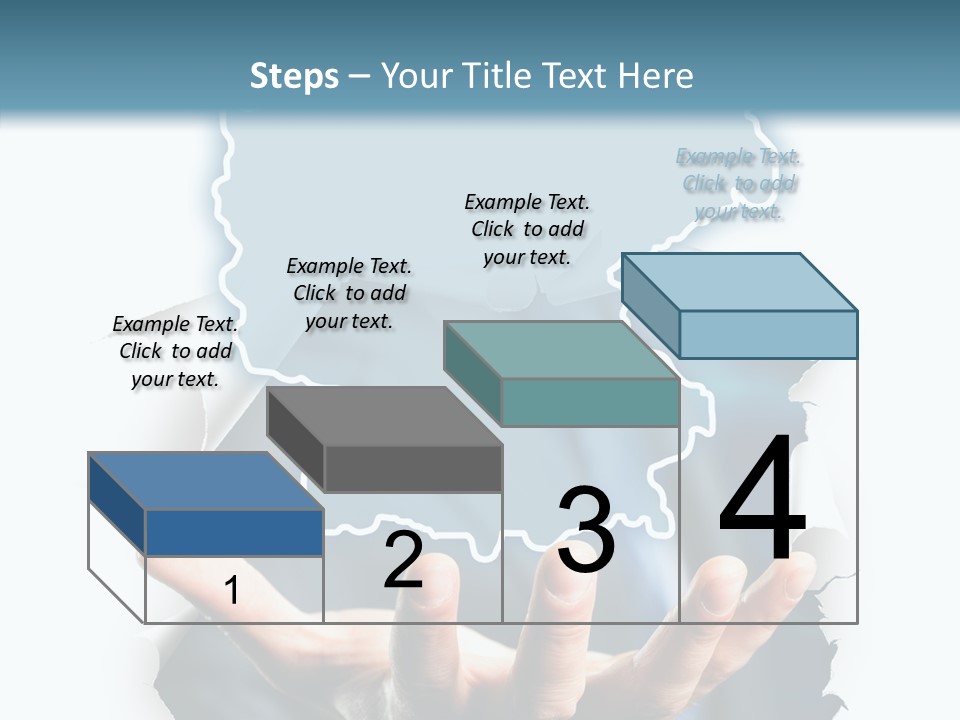 Steps – Your Title Text Here

Example Text. Click to add your text.

Example Text. Click to add your text.

Example Text. Click to add your text.

Example Text. Click to add your text.

1

2

3

4